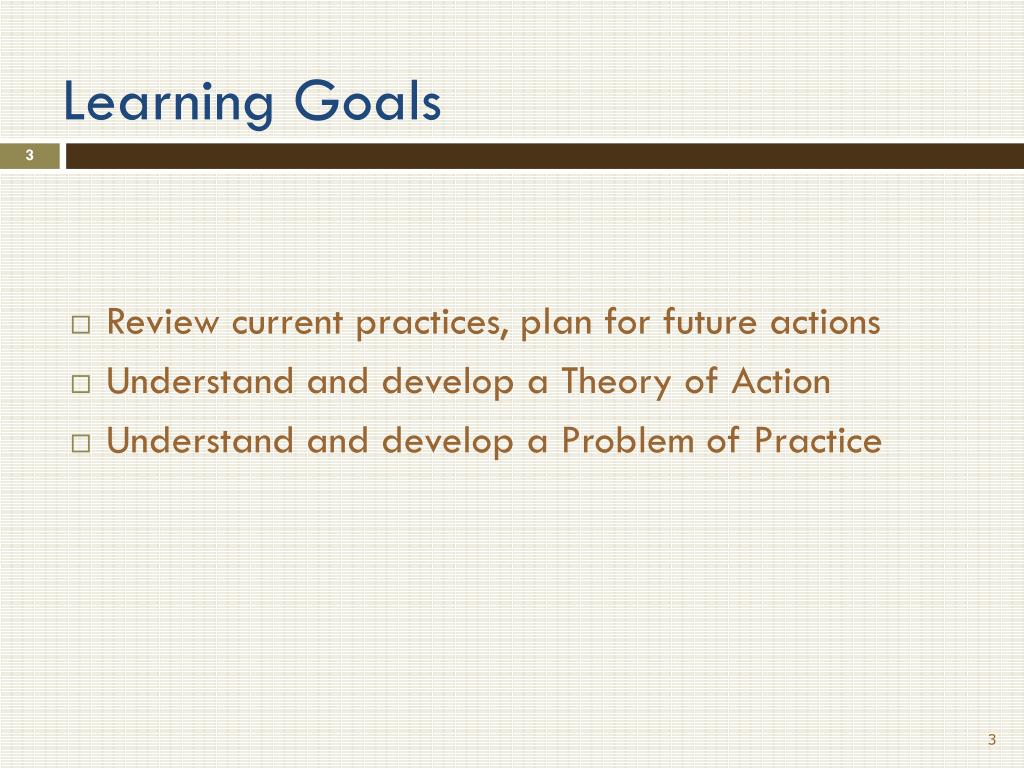 Learning Goals

3

□ Review current practices, plan for future actions
□ Understand and develop a Theory of Action
□ Understand and develop a Problem of Practice

3